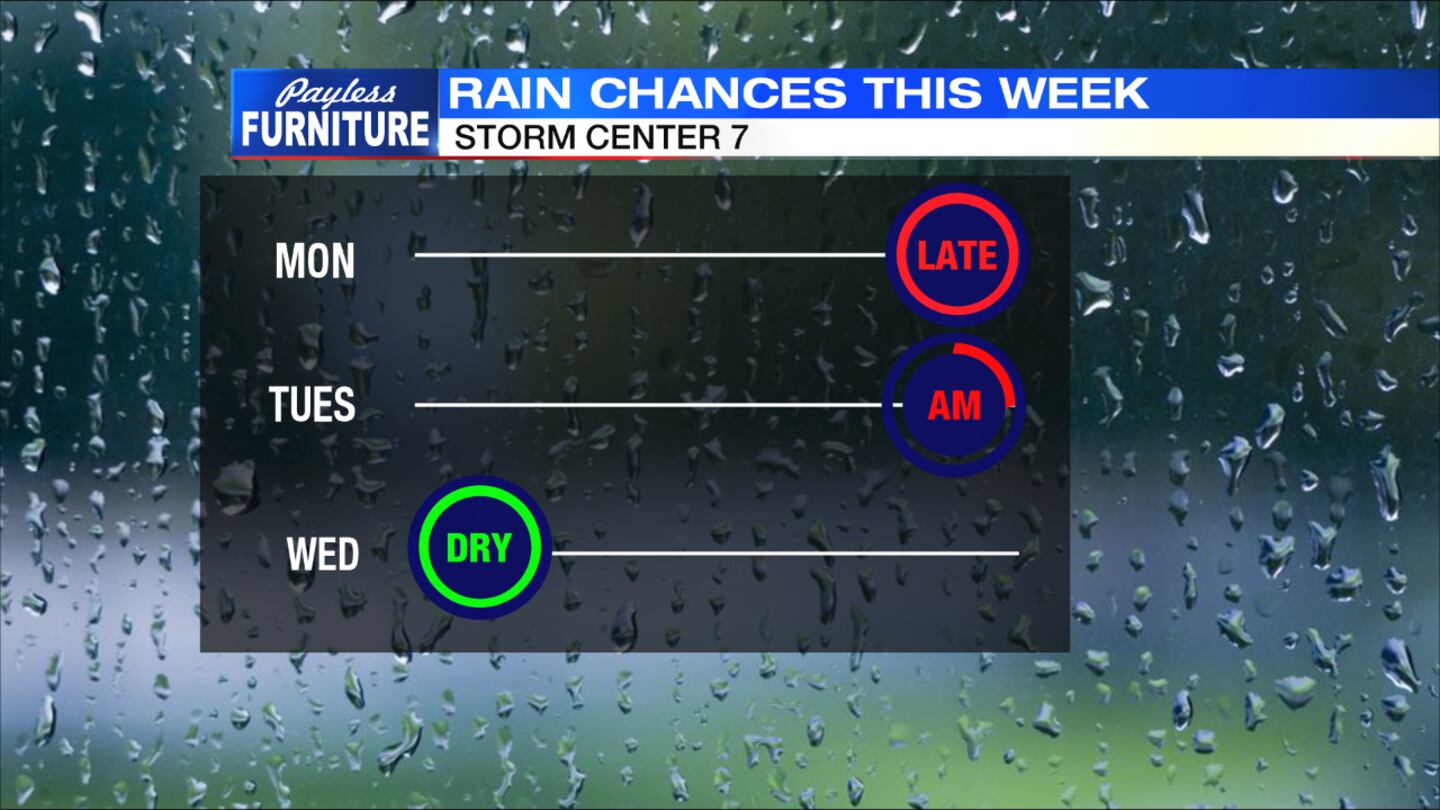 Payless FURNITURE
RAIN CHANCES THIS WEEK
STORM CENTER 7

MON
LATE

TUES
AM

WED
DRY